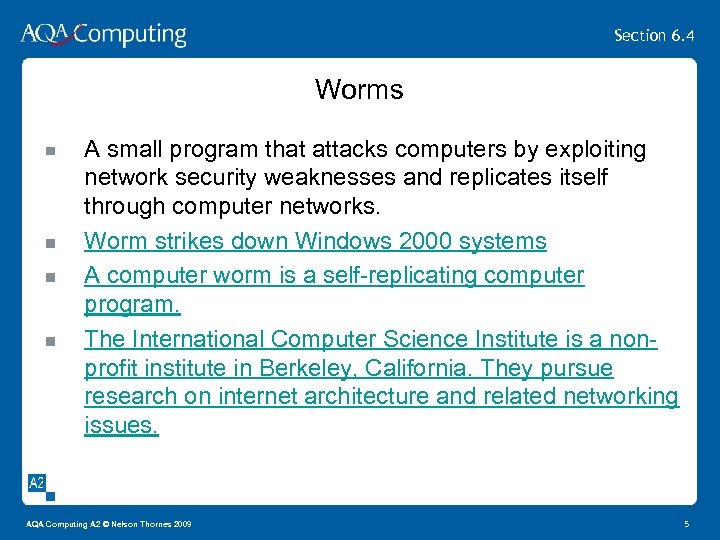 AQA Computing

Section 6.4

Worms

- A small program that attacks computers by exploiting network security weaknesses and replicates itself through computer networks.
- Worm strikes down Windows 2000 systems
- A computer worm is a self-replicating computer program.
- The International Computer Science Institute is a non-profit institute in Berkeley, California. They pursue research on internet architecture and related networking issues.

A2

AQA Computing A2 © Nelson Thornes 2009

5